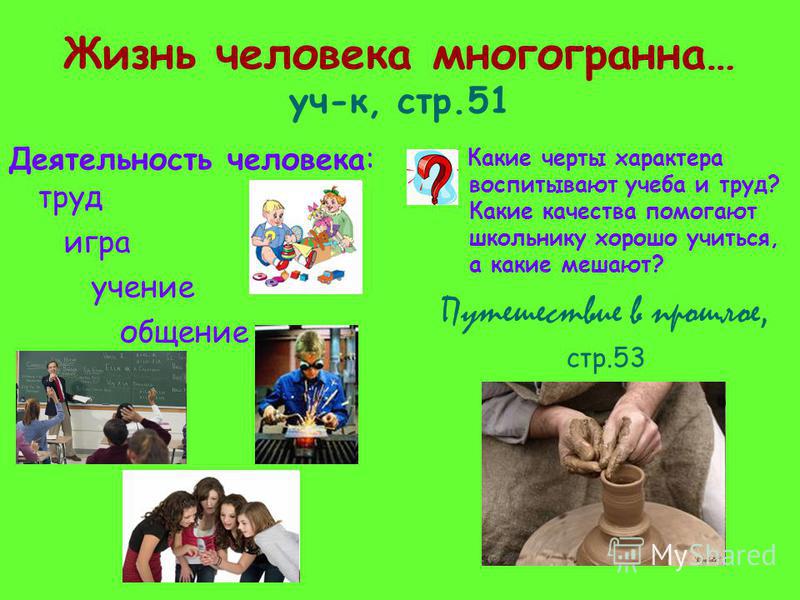 Жизнь человека многогранна…
уч-к, стр.51

Деятельность человека:
труд
игра
учение
общение

Какие черты характера воспитывают учеба и труд? Какие качества помогают школьнику хорошо учиться, а какие мешают?

Путешествие в прошлое,
стр.53

MyShared